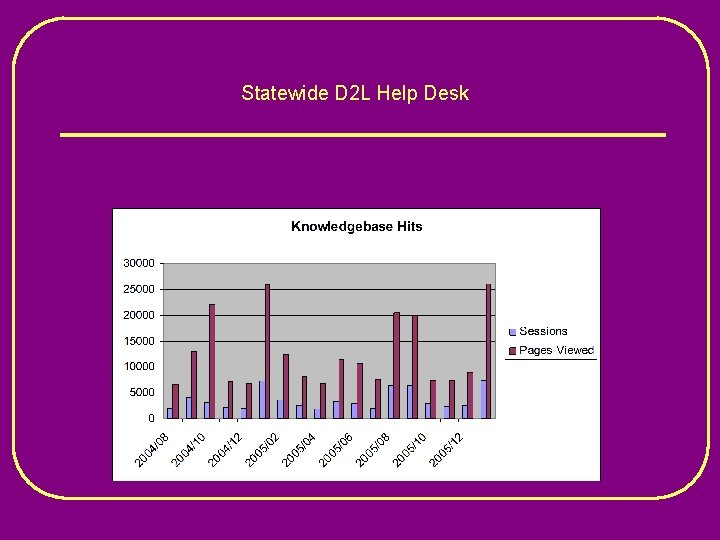 Statewide D2L Help Desk

Knowledgebase Hits

30000
25000
20000
15000
10000
5000
0

2004/08
2004/10
2004/12
2005/02
2005/04
2005/06
2005/08
2005/10
2005/12

Sessions
Pages Viewed